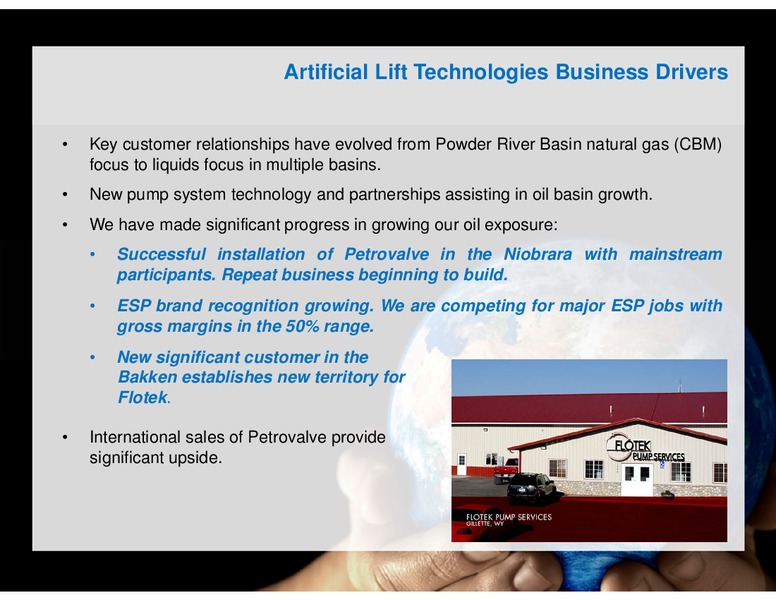 Artificial Lift Technologies Business Drivers

• Key customer relationships have evolved from Powder River Basin natural gas (CBM) focus to liquids focus in multiple basins.

• New pump system technology and partnerships assisting in oil basin growth.

• We have made significant progress in growing our oil exposure:

• Successful installation of Petrovalve in the Niobrara with mainstream participants. Repeat business beginning to build.

• ESP brand recognition growing. We are competing for major ESP jobs with gross margins in the 50% range.

• New significant customer in the Bakken establishes new territory for Flotek.

• International sales of Petrovalve provide significant upside.

FLOTEK PUMP SERVICES

FLOTEK PUMP SERVICES
GILLETTE, WY